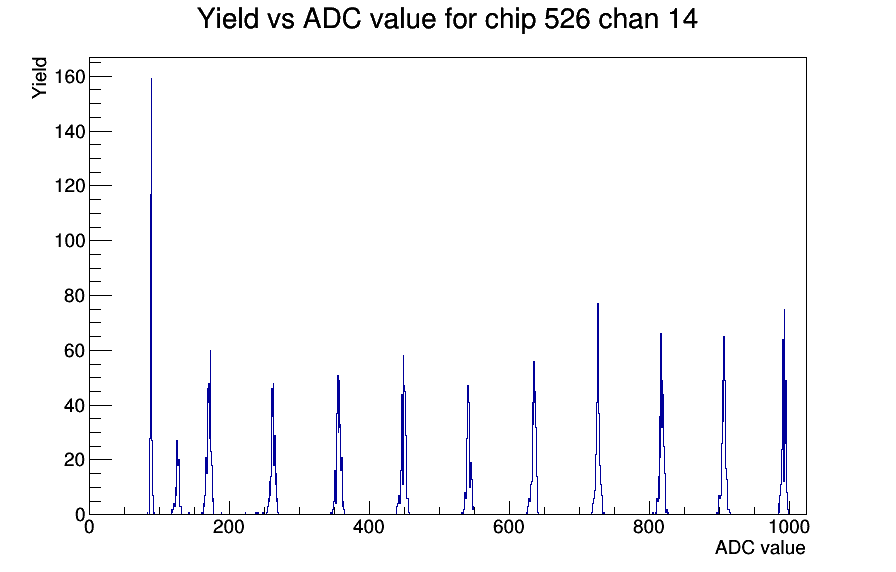 Yield vs ADC value for chip 526 chan 14

Yield

160
140
120
100
80
60
40
20
0

0
200
400
600
800
1000

ADC value